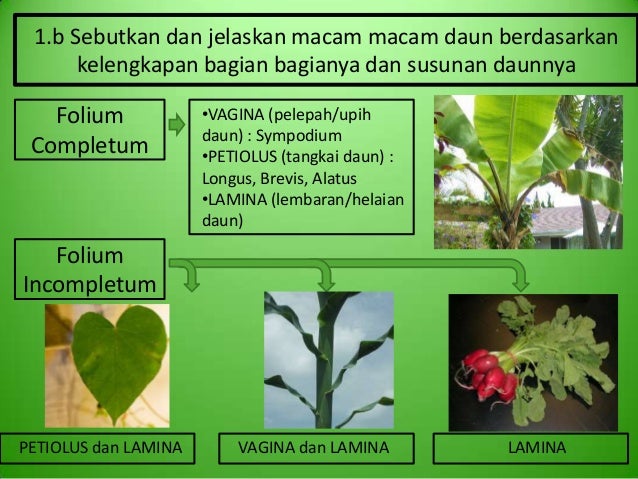 1.b Sebutkan dan jelaskan macam macam daun berdasarkan kelengkapan bagian bagianya dan susunan daunnya

Folium Completum

•VAGINA (pelepah/upih daun) : Sympodium
•PETIOLUS (tangkai daun) : Longus, Brevis, Alatus
•LAMINA (lembaran/helaian daun)

Folium Incompletum

PETIOLUS dan LAMINA

VAGINA dan LAMINA

LAMINA